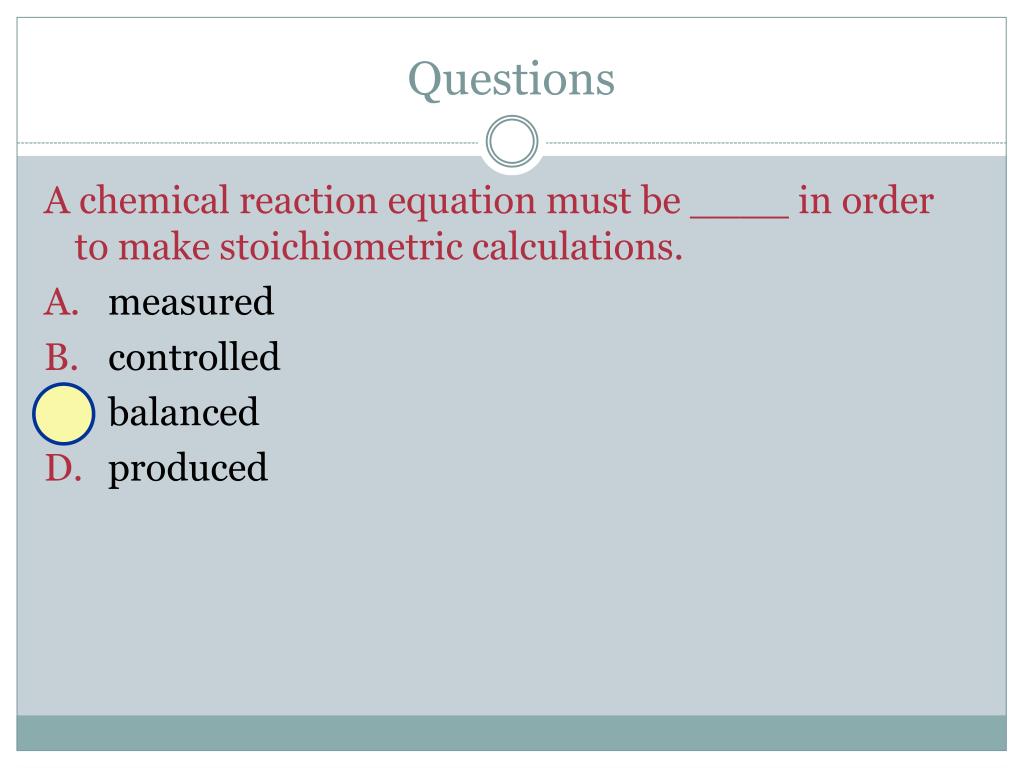 Questions

A chemical reaction equation must be ____ in order to make stoichiometric calculations.

A. measured
B. controlled
balanced
D. produced